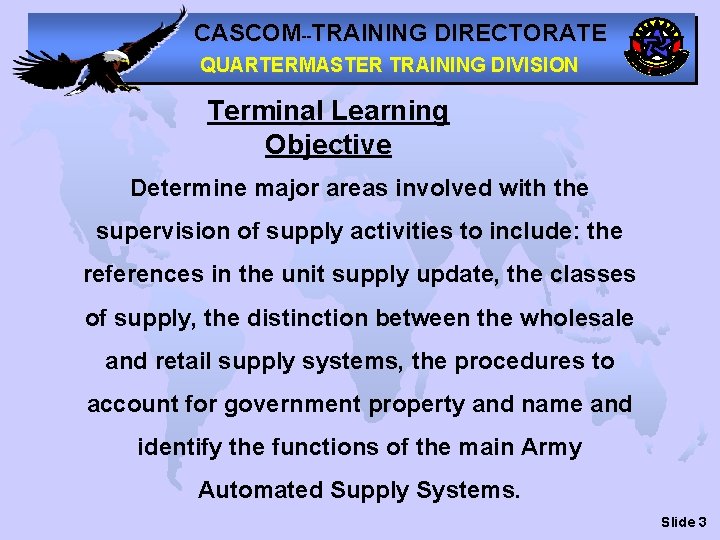 CASCOM--TRAINING DIRECTORATE
QUARTERMASTER TRAINING DIVISION

Terminal Learning Objective

Determine major areas involved with the supervision of supply activities to include: the references in the unit supply update, the classes of supply, the distinction between the wholesale and retail supply systems, the procedures to account for government property and name and identify the functions of the main Army Automated Supply Systems.

Slide 3